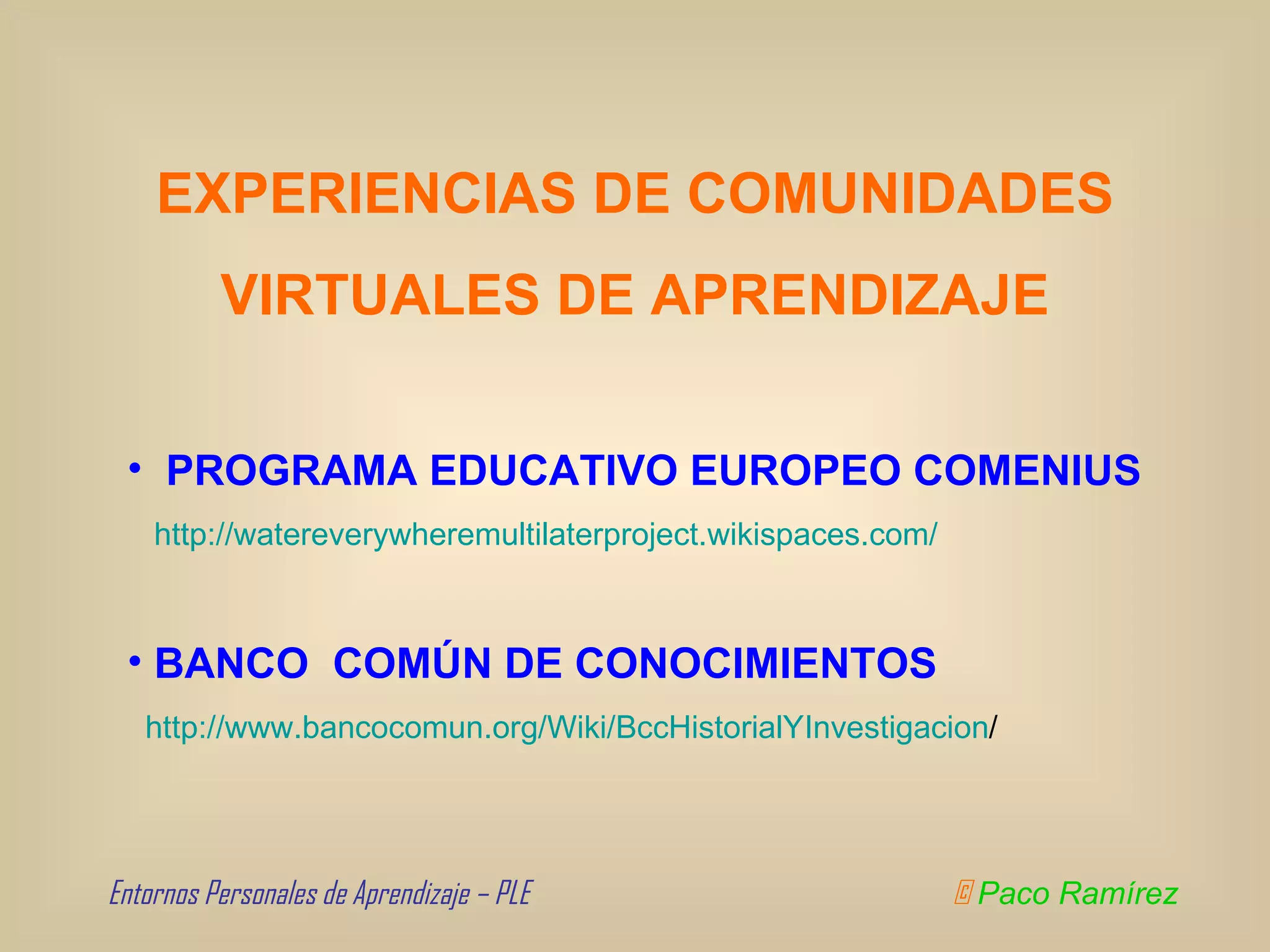 EXPERIENCIAS DE COMUNIDADES VIRTUALES DE APRENDIZAJE

• PROGRAMA EDUCATIVO EUROPEO COMENIUS

http://watereverywheremultilaterproject.wikispaces.com/

• BANCO COMÚN DE CONOCIMIENTOS

http://www.bancocomun.org/Wiki/BccHistorialYInvestigacion/

Entornos Personales de Aprendizaje – PLE

© Paco Ramírez